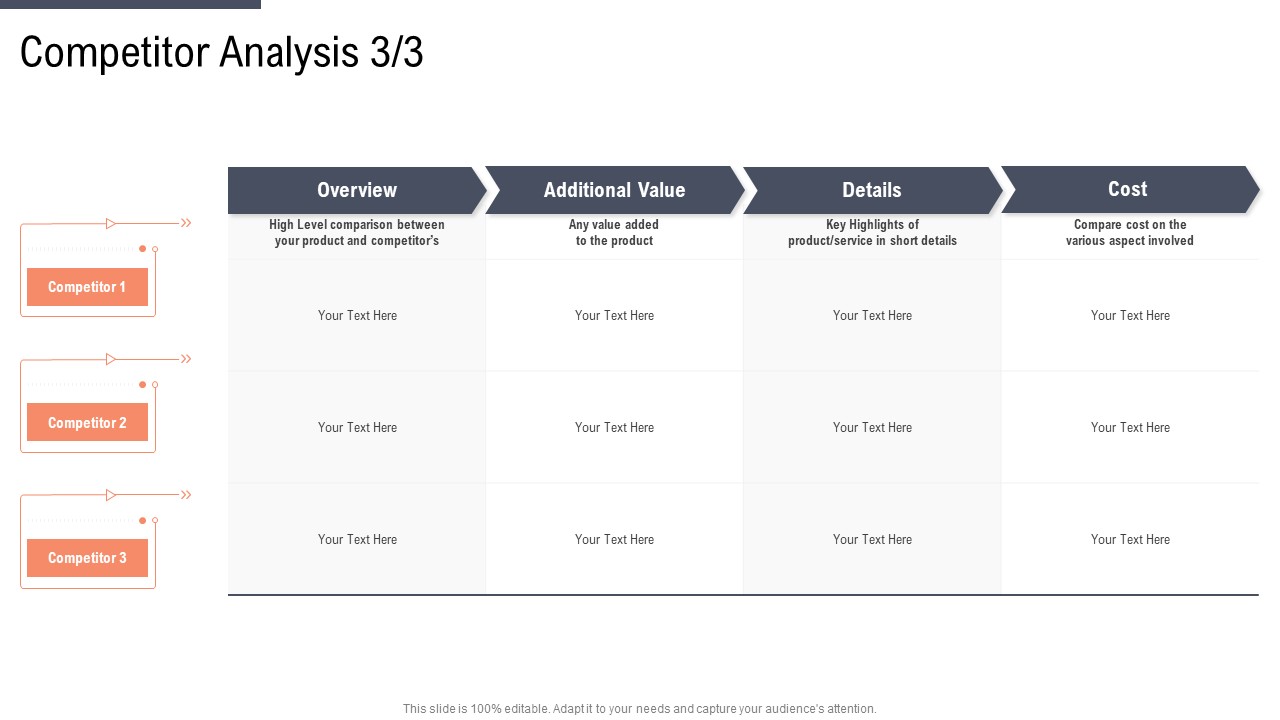 Competitor Analysis 3/3

| | Overview | Additional Value | Details | Cost |
|---|---|---|---|---|
| | High Level comparison between your product and competitor's | Any value added to the product | Key Highlights of product/service in short details | Compare cost on the various aspect involved |
| Competitor 1 | Your Text Here | Your Text Here | Your Text Here | Your Text Here |
| Competitor 2 | Your Text Here | Your Text Here | Your Text Here | Your Text Here |
| Competitor 3 | Your Text Here | Your Text Here | Your Text Here | Your Text Here |

This slide is 100% editable. Adapt it to your needs and capture your audience's attention.